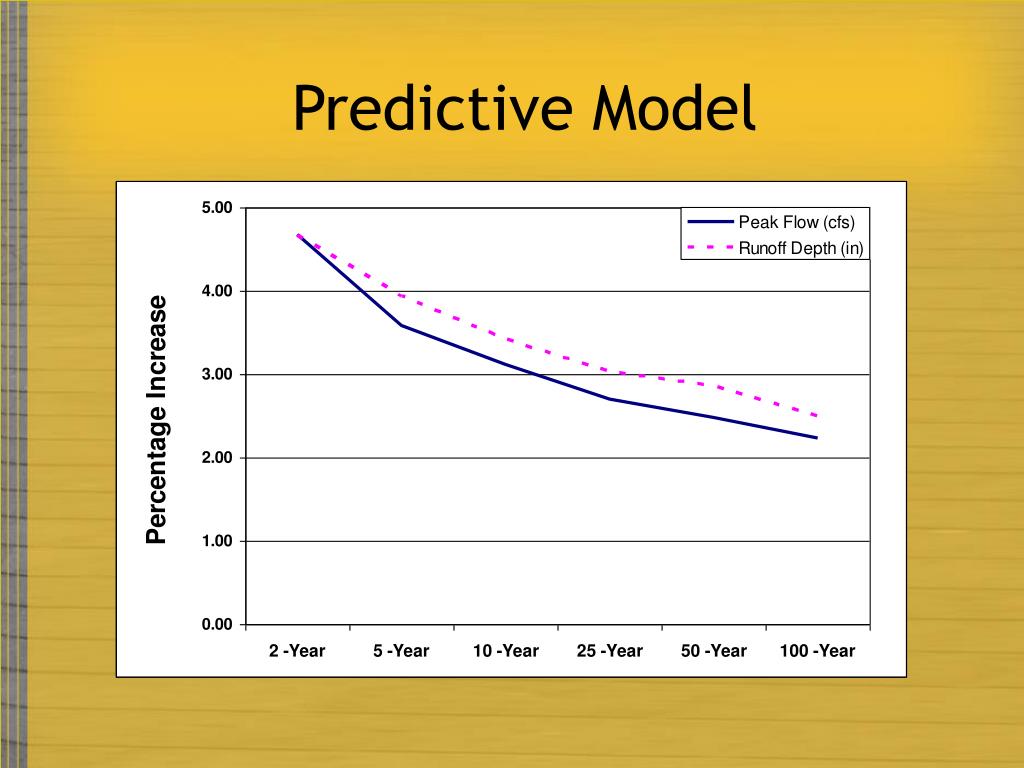 Predictive Model

Peak Flow (cfs)
Runoff Depth (in)

Percentage Increase

5.00
4.00
3.00
2.00
1.00
0.00

2 -Year
5 -Year
10 -Year
25 -Year
50 -Year
100 -Year